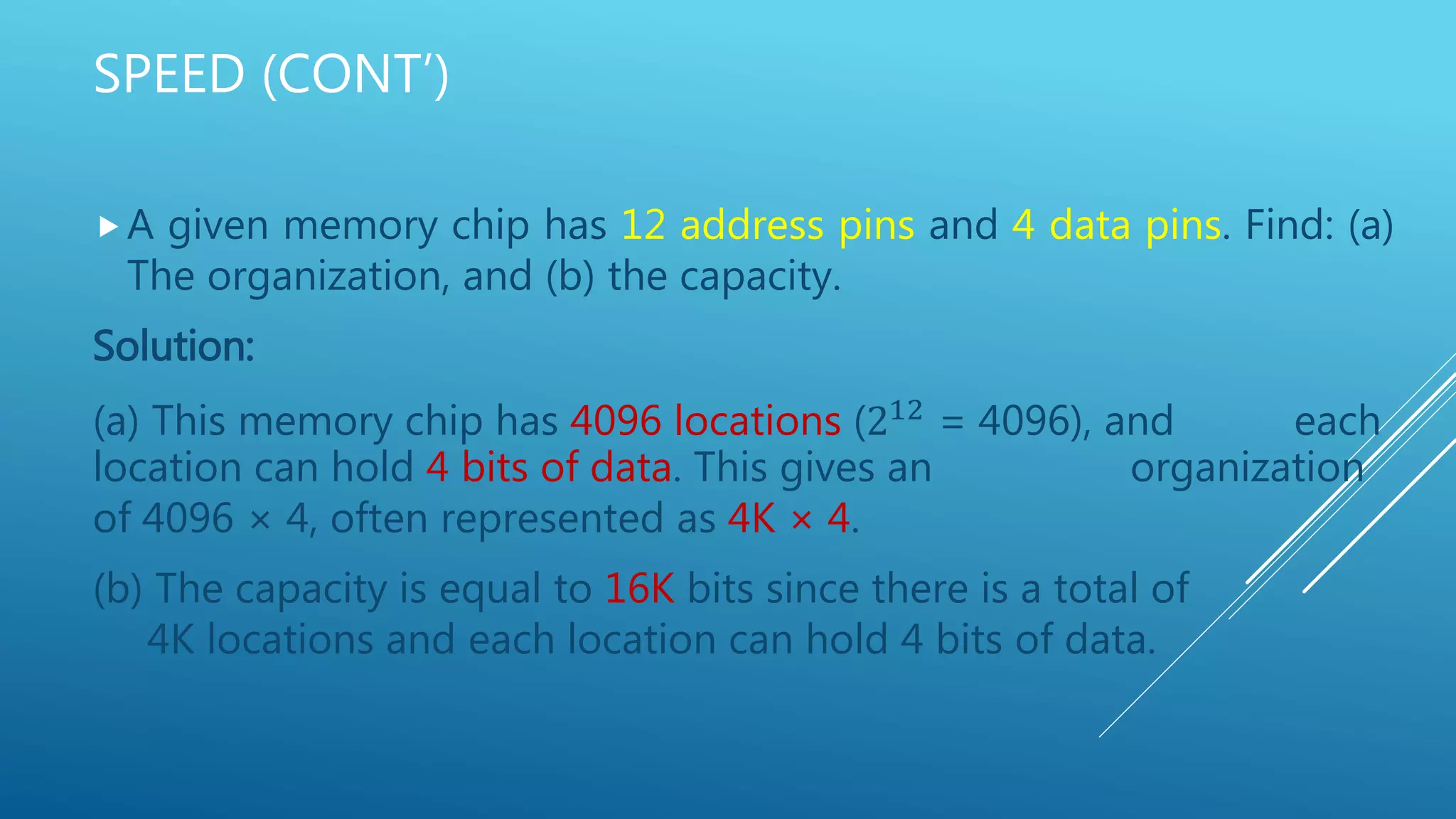 SPEED (CONT')

A given memory chip has 12 address pins and 4 data pins. Find: (a) The organization, and (b) the capacity.

Solution:

(a) This memory chip has 4096 locations ($2^{12} = 4096$), and each location can hold 4 bits of data. This gives an organization of 4096 × 4, often represented as 4K × 4.

(b) The capacity is equal to 16K bits since there is a total of 4K locations and each location can hold 4 bits of data.